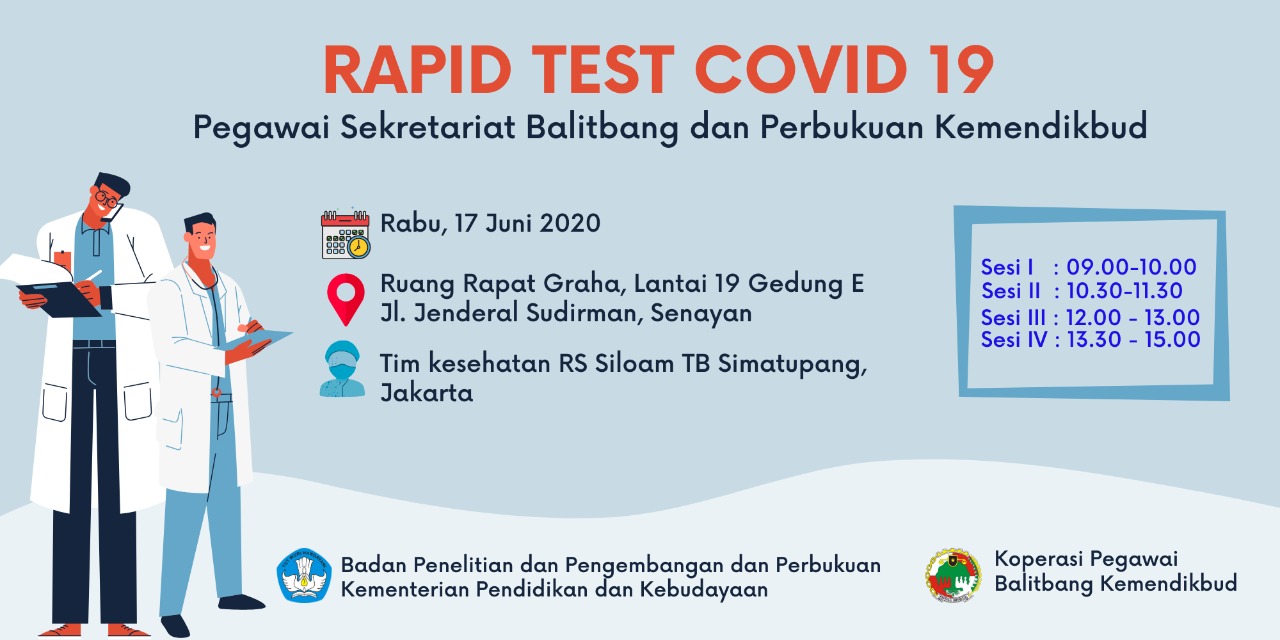 RAPID TEST COVID 19

Pegawai Sekretariat Balitbang dan Perbukuan Kemendikbud

Rabu, 17 Juni 2020

Ruang Rapat Graha, Lantai 19 Gedung E
Jl. Jenderal Sudirman, Senayan

Tim kesehatan RS Siloam TB Simatupang, Jakarta

Sesi I : 09.00-10.00
Sesi II : 10.30-11.30
Sesi III : 12.00 - 13.00
Sesi IV : 13.30 - 15.00

Badan Penelitian dan Pengembangan dan Perbukuan
Kementerian Pendidikan dan Kebudayaan

Koperasi Pegawai
Balitbang Kemendikbud